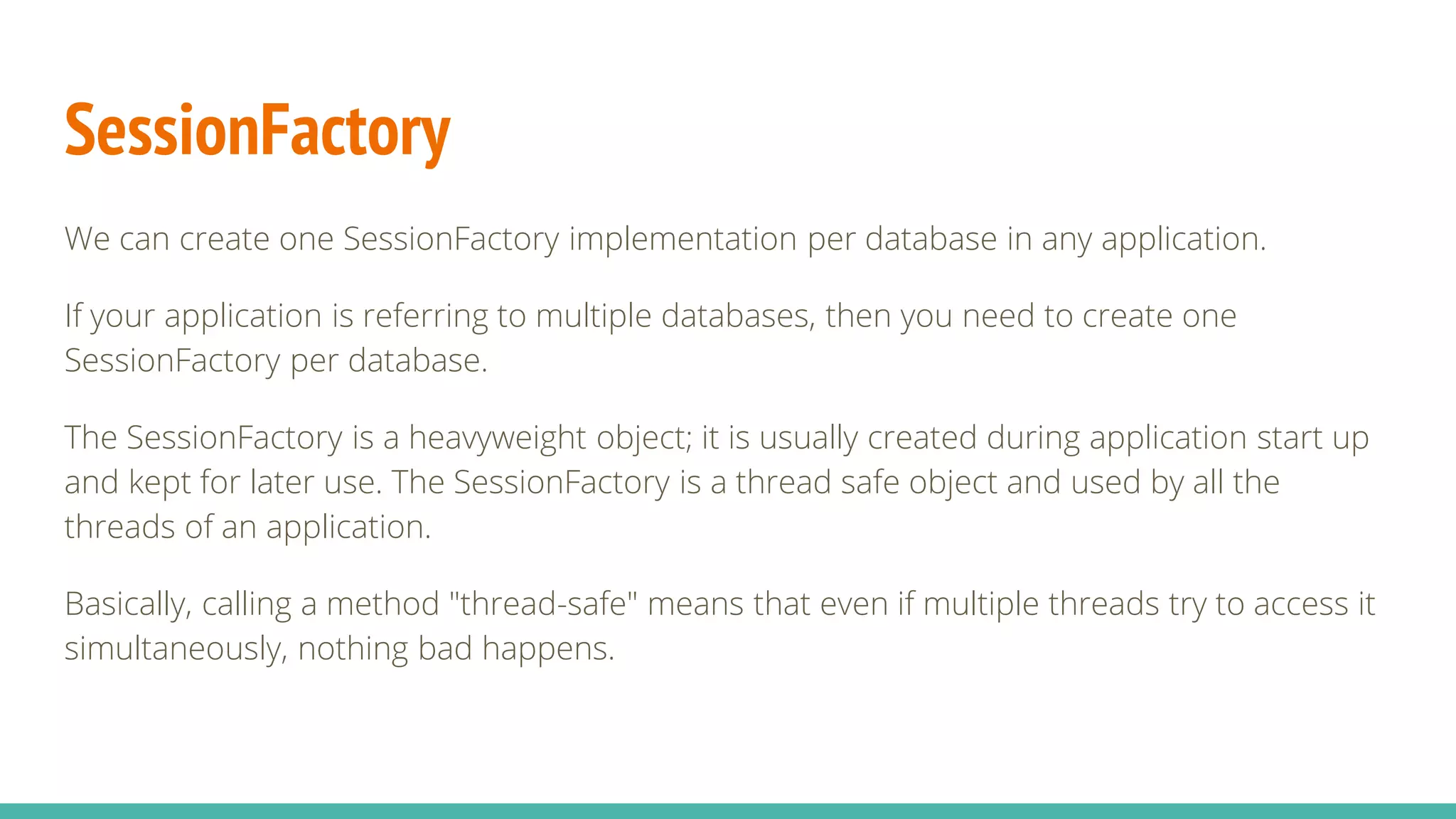 SessionFactory

We can create one SessionFactory implementation per database in any application.

If your application is referring to multiple databases, then you need to create one SessionFactory per database.

The SessionFactory is a heavyweight object; it is usually created during application start up and kept for later use. The SessionFactory is a thread safe object and used by all the threads of an application.

Basically, calling a method "thread-safe" means that even if multiple threads try to access it simultaneously, nothing bad happens.